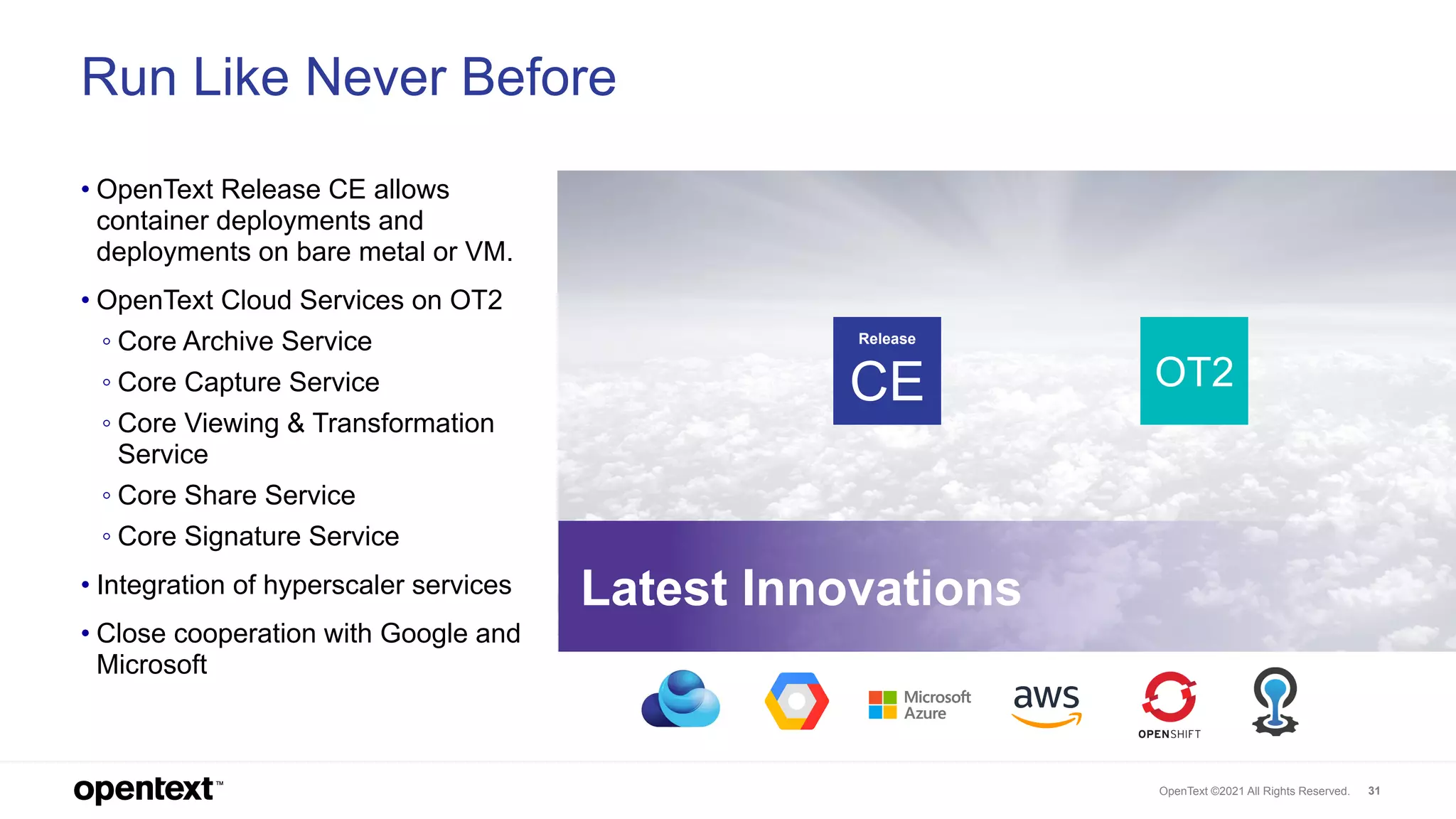 Run Like Never Before

• OpenText Release CE allows container deployments and deployments on bare metal or VM.

• OpenText Cloud Services on OT2
◦ Core Archive Service
◦ Core Capture Service
◦ Core Viewing & Transformation Service
◦ Core Share Service
◦ Core Signature Service

• Integration of hyperscaler services

• Close cooperation with Google and Microsoft

Release
CE

OT2

Latest Innovations

Microsoft Azure

aws

OPENSHIFT

opentext™

OpenText ©2021 All Rights Reserved. 31